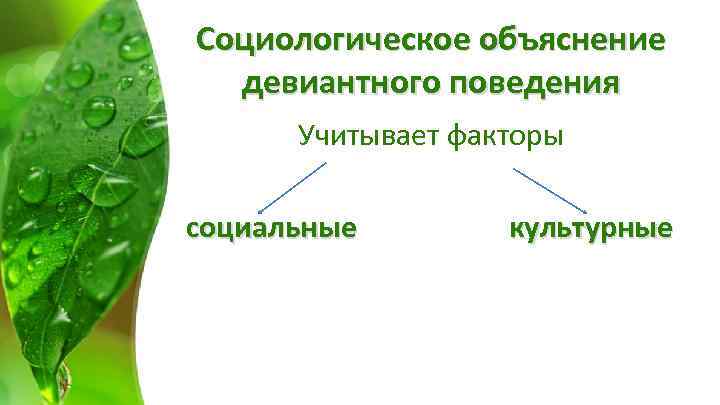 Социологическое объяснение девиантного поведения

Учитывает факторы

социальные

культурные